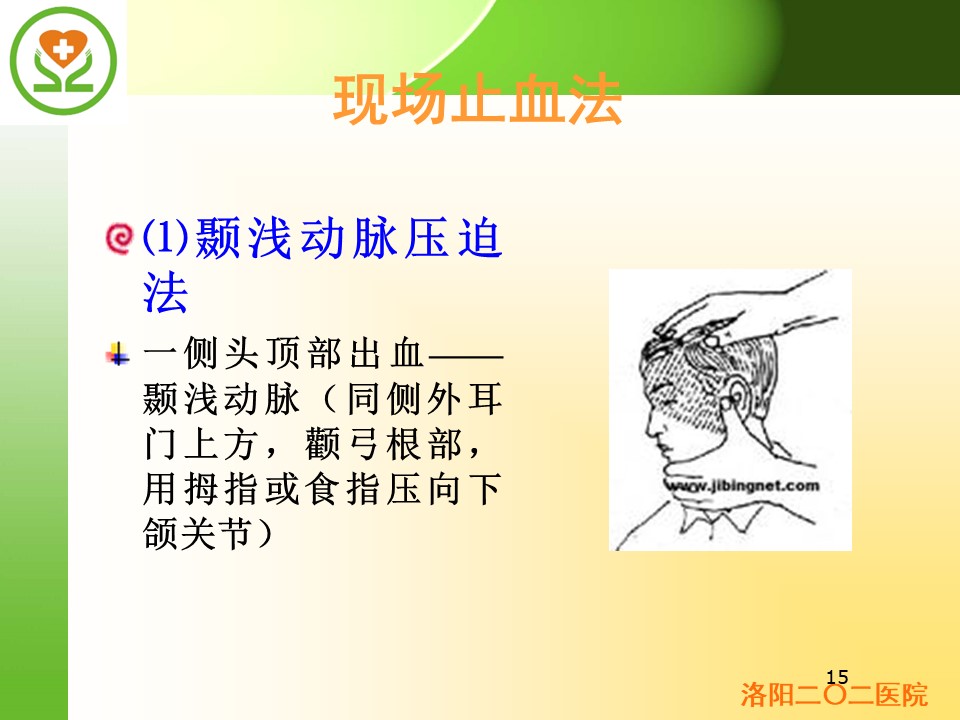 现场止血法

(1)颞浅动脉压迫法

一侧头顶部出血——颞浅动脉（同侧外耳门上方，颧弓根部，用拇指或食指压向下颌关节）

www.jibingnet.com

15

洛阳二〇二医院